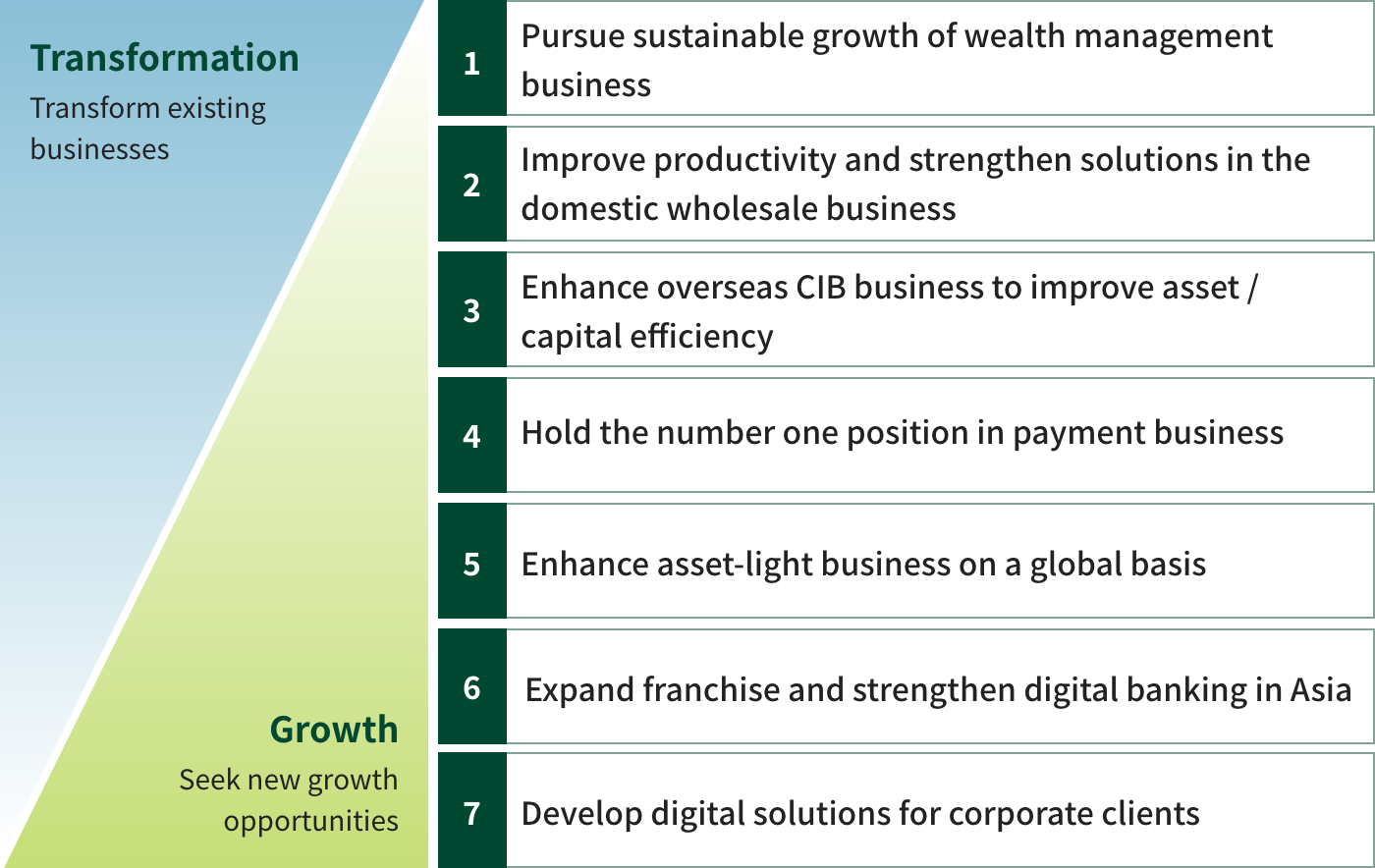 Transformation
Transform existing businesses

Growth
Seek new growth opportunities

1 Pursue sustainable growth of wealth management business

2 Improve productivity and strengthen solutions in the domestic wholesale business

3 Enhance overseas CIB business to improve asset / capital efficiency

4 Hold the number one position in payment business

5 Enhance asset-light business on a global basis

6 Expand franchise and strengthen digital banking in Asia

7 Develop digital solutions for corporate clients